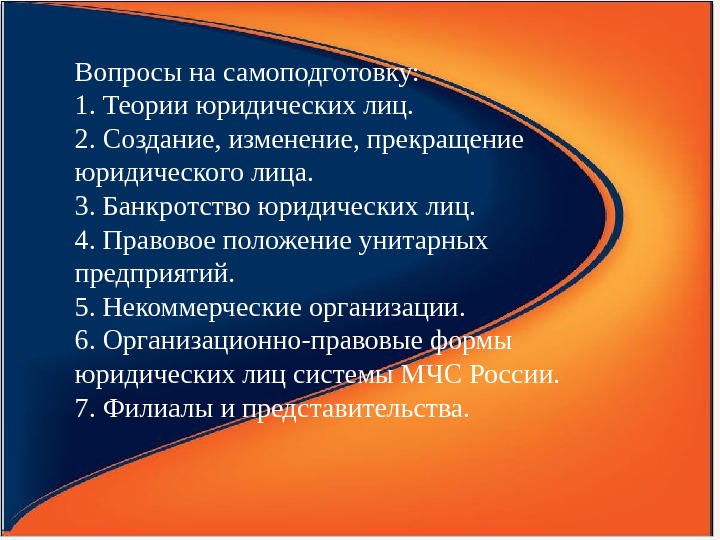 Вопросы на самоподготовку:
1. Теории юридических лиц.
2. Создание, изменение, прекращение юридического лица.
3. Банкротство юридических лиц.
4. Правовое положение унитарных предприятий.
5. Некоммерческие организации.
6. Организационно-правовые формы юридических лиц системы МЧС России.
7. Филиалы и представительства.